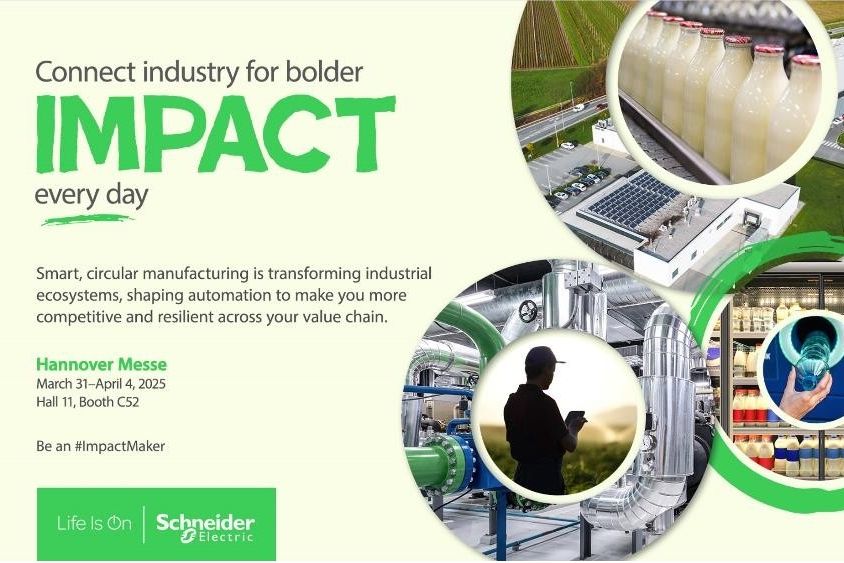 Connect industry for bolder
IMPACT
every day

Smart, circular manufacturing is transforming industrial ecosystems, shaping automation to make you more competitive and resilient across your value chain.

Hannover Messe
March 31–April 4, 2025
Hall 11, Booth C52

Be an #ImpactMaker

Life Is On | Schneider Electric